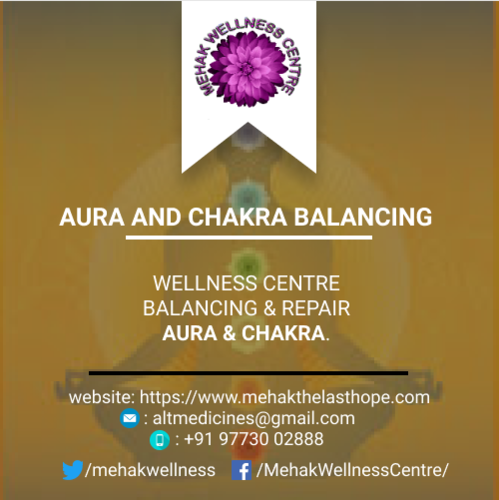 MEHAK WELLNESS CENTRE

AURA AND CHAKRA BALANCING

WELLNESS CENTRE
BALANCING & REPAIR
AURA & CHAKRA.

website: https://www.mehakthelasthope.com
: altmedicines@gmail.com
: +91 97730 02888
/mehakwellness /MehakWellnessCentre/